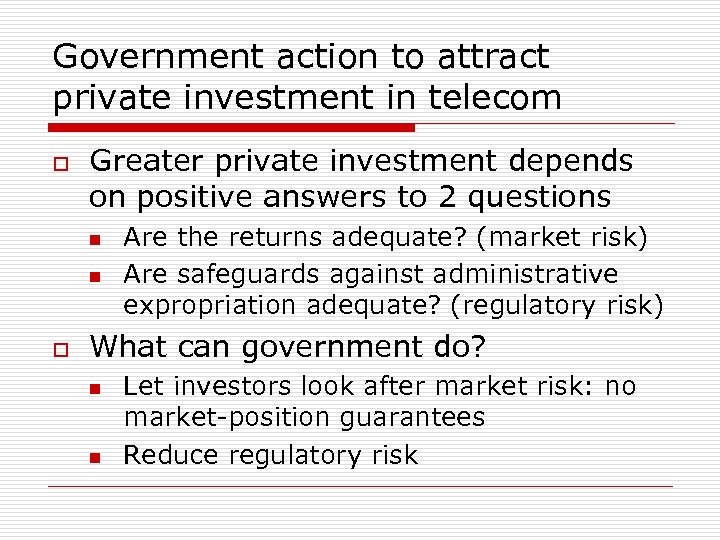 Government action to attract private investment in telecom

Greater private investment depends on positive answers to 2 questions

Are the returns adequate? (market risk)

Are safeguards against administrative expropriation adequate? (regulatory risk)

What can government do?

Let investors look after market risk: no market-position guarantees

Reduce regulatory risk